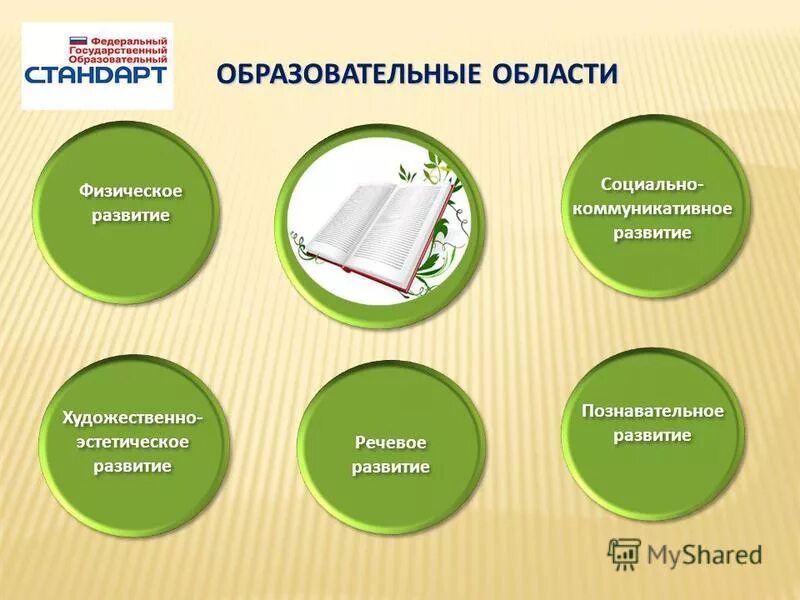 Федеральный
Государственный
Образовательный
СТАНДАРТ

ОБРАЗОВАТЕЛЬНЫЕ ОБЛАСТИ

Физическое развитие

Социально-коммуникативное развитие

Художественно-эстетическое развитие

Речевое развитие

Познавательное развитие

MyShared